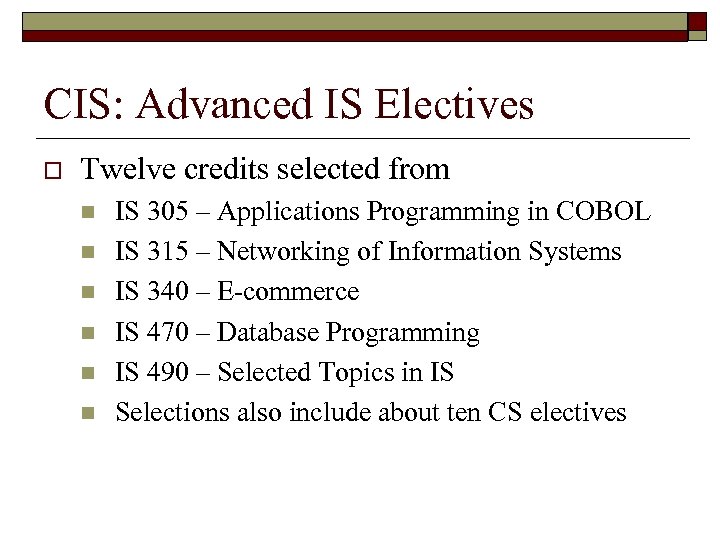 CIS: Advanced IS Electives

Twelve credits selected from

IS 305 – Applications Programming in COBOL

IS 315 – Networking of Information Systems

IS 340 – E-commerce

IS 470 – Database Programming

IS 490 – Selected Topics in IS

Selections also include about ten CS electives